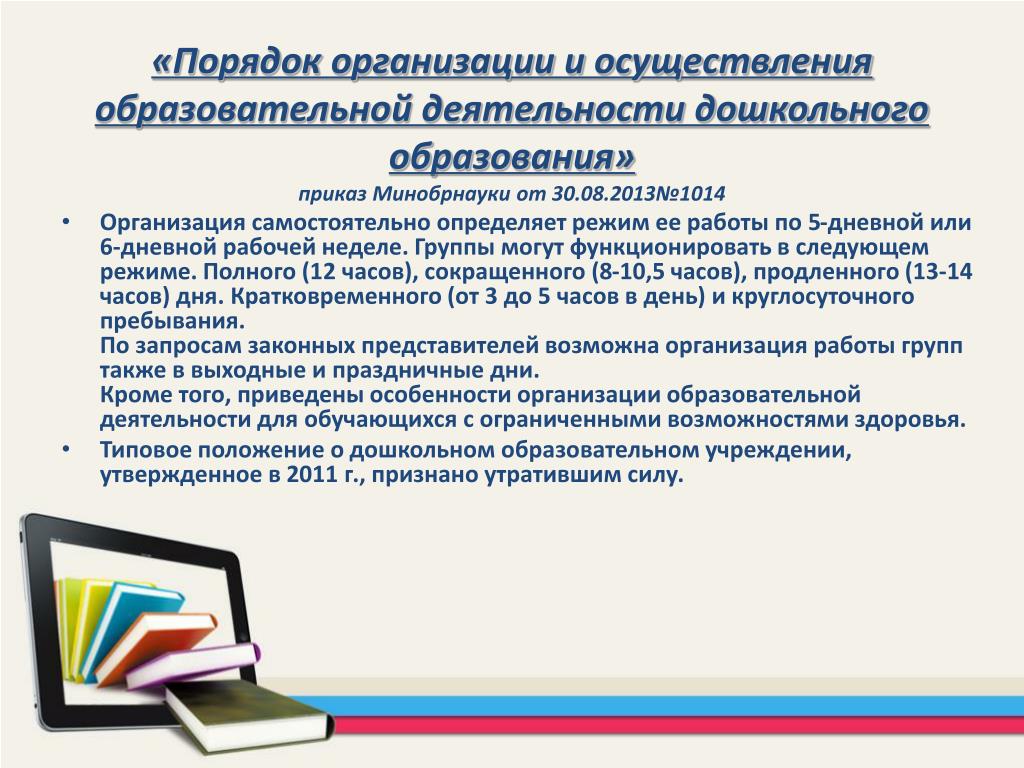 «Порядок организации и осуществления образовательной деятельности дошкольного образования»
приказ Минобрнауки от 30.08.2013№1014

• Организация самостоятельно определяет режим ее работы по 5-дневной или 6-дневной рабочей неделе. Группы могут функционировать в следующем режиме. Полного (12 часов), сокращенного (8-10,5 часов), продленного (13-14 часов) дня. Кратковременного (от 3 до 5 часов в день) и круглосуточного пребывания.
По запросам законных представителей возможна организация работы групп также в выходные и праздничные дни.
Кроме того, приведены особенности организации образовательной деятельности для обучающихся с ограниченными возможностями здоровья.
• Типовое положение о дошкольном образовательном учреждении, утвержденное в 2011 г., признано утратившим силу.